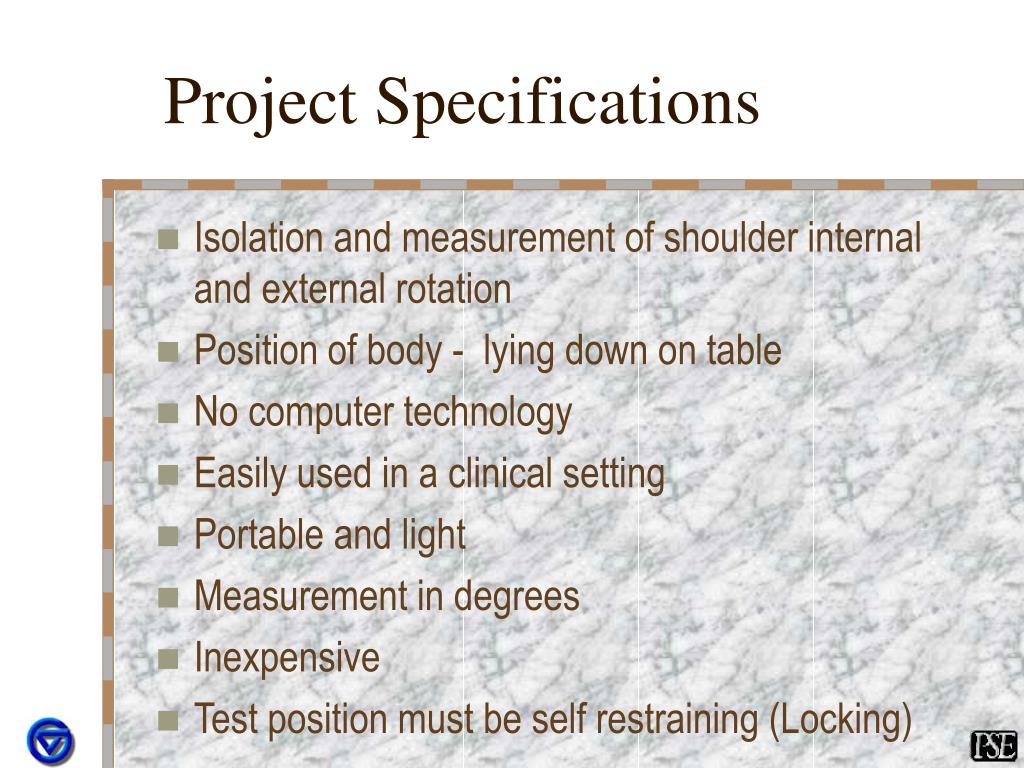 Project Specifications

- Isolation and measurement of shoulder internal and external rotation
- Position of body - lying down on table
- No computer technology
- Easily used in a clinical setting
- Portable and light
- Measurement in degrees
- Inexpensive
- Test position must be self restraining (Locking)

PSE